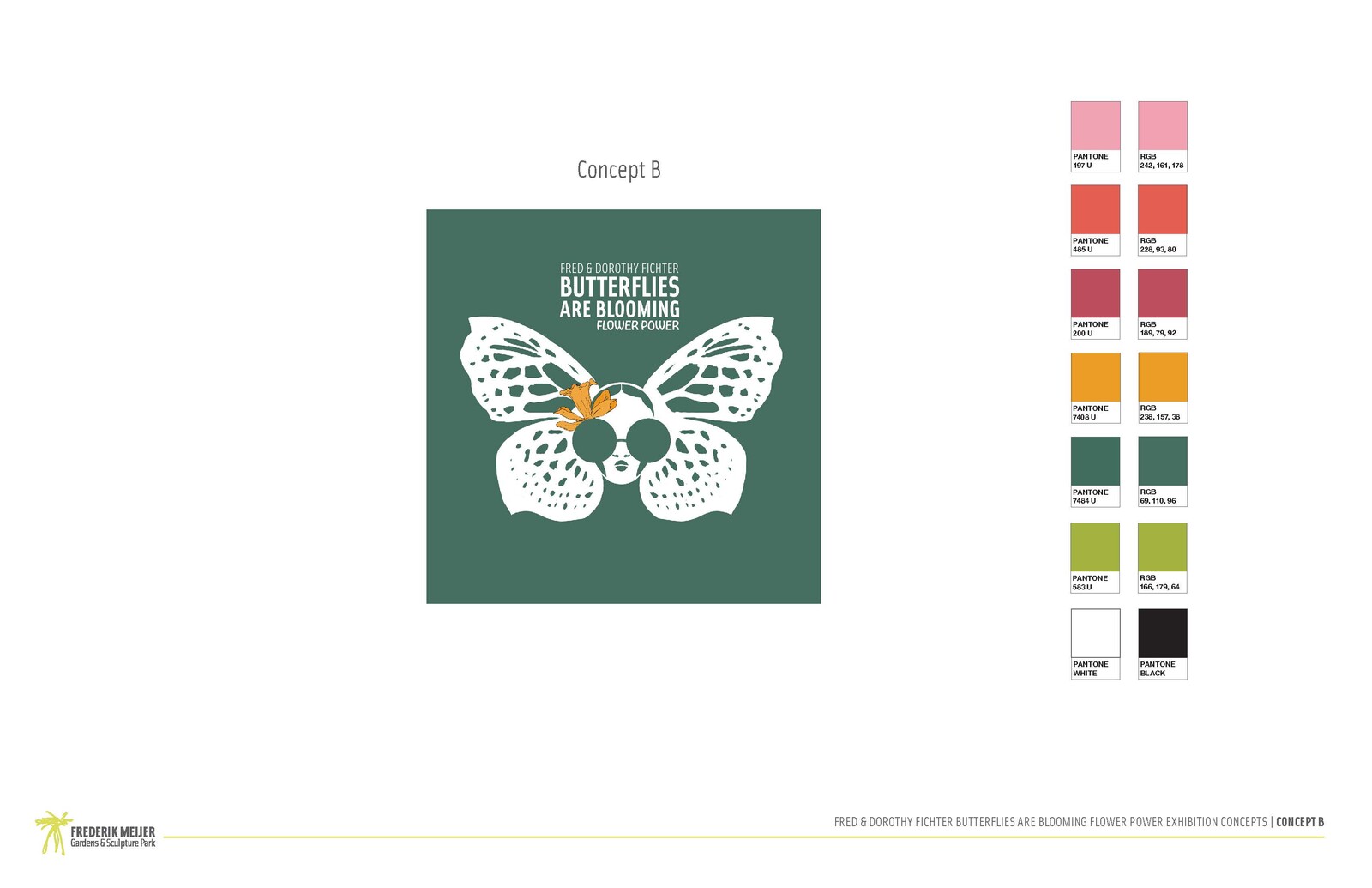 Concept B

FRED & DOROTHY FICHTER
BUTTERFLIES
ARE BLOOMING
FLOWER POWER

PANTONE 197 U
RGB 242, 161, 178

PANTONE 485 U
RGB 228, 93, 80

PANTONE 200 U
RGB 189, 79, 92

PANTONE 7408 U
RGB 238, 157, 38

PANTONE 7484 U
RGB 69, 110, 96

PANTONE 583 U
RGB 166, 179, 64

PANTONE WHITE
PANTONE BLACK

FREDERIK MEIJER
Gardens & Sculpture Park

FRED & DOROTHY FICHTER BUTTERFLIES ARE BLOOMING FLOWER POWER EXHIBITION CONCEPTS | CONCEPT B